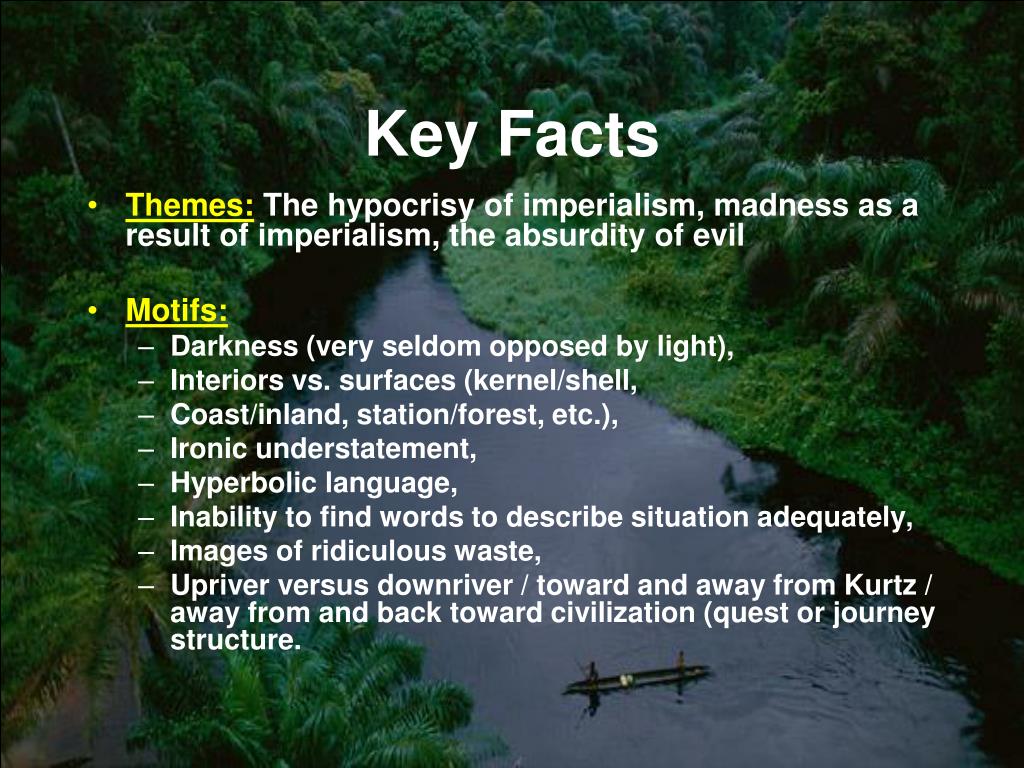 Key Facts

• Themes: The hypocrisy of imperialism, madness as a result of imperialism, the absurdity of evil

• Motifs:
– Darkness (very seldom opposed by light),
– Interiors vs. surfaces (kernel/shell,
– Coast/inland, station/forest, etc.),
– Ironic understatement,
– Hyperbolic language,
– Inability to find words to describe situation adequately,
– Images of ridiculous waste,
– Upriver versus downriver / toward and away from Kurtz / away from and back toward civilization (quest or journey structure.